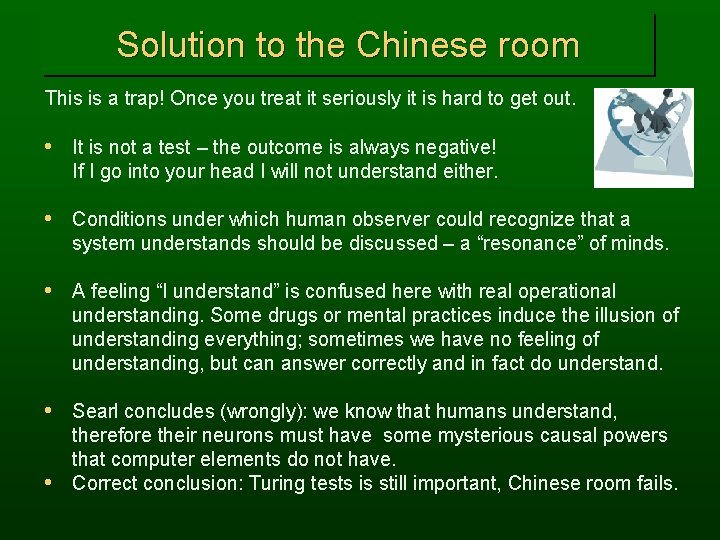 Solution to the Chinese room

This is a trap! Once you treat it seriously it is hard to get out.

• It is not a test – the outcome is always negative!
If I go into your head I will not understand either.

• Conditions under which human observer could recognize that a system understands should be discussed – a “resonance” of minds.

• A feeling “I understand” is confused here with real operational understanding. Some drugs or mental practices induce the illusion of understanding everything; sometimes we have no feeling of understanding, but can answer correctly and in fact do understand.

• Searl concludes (wrongly): we know that humans understand, therefore their neurons must have some mysterious causal powers that computer elements do not have.
• Correct conclusion: Turing tests is still important, Chinese room fails.